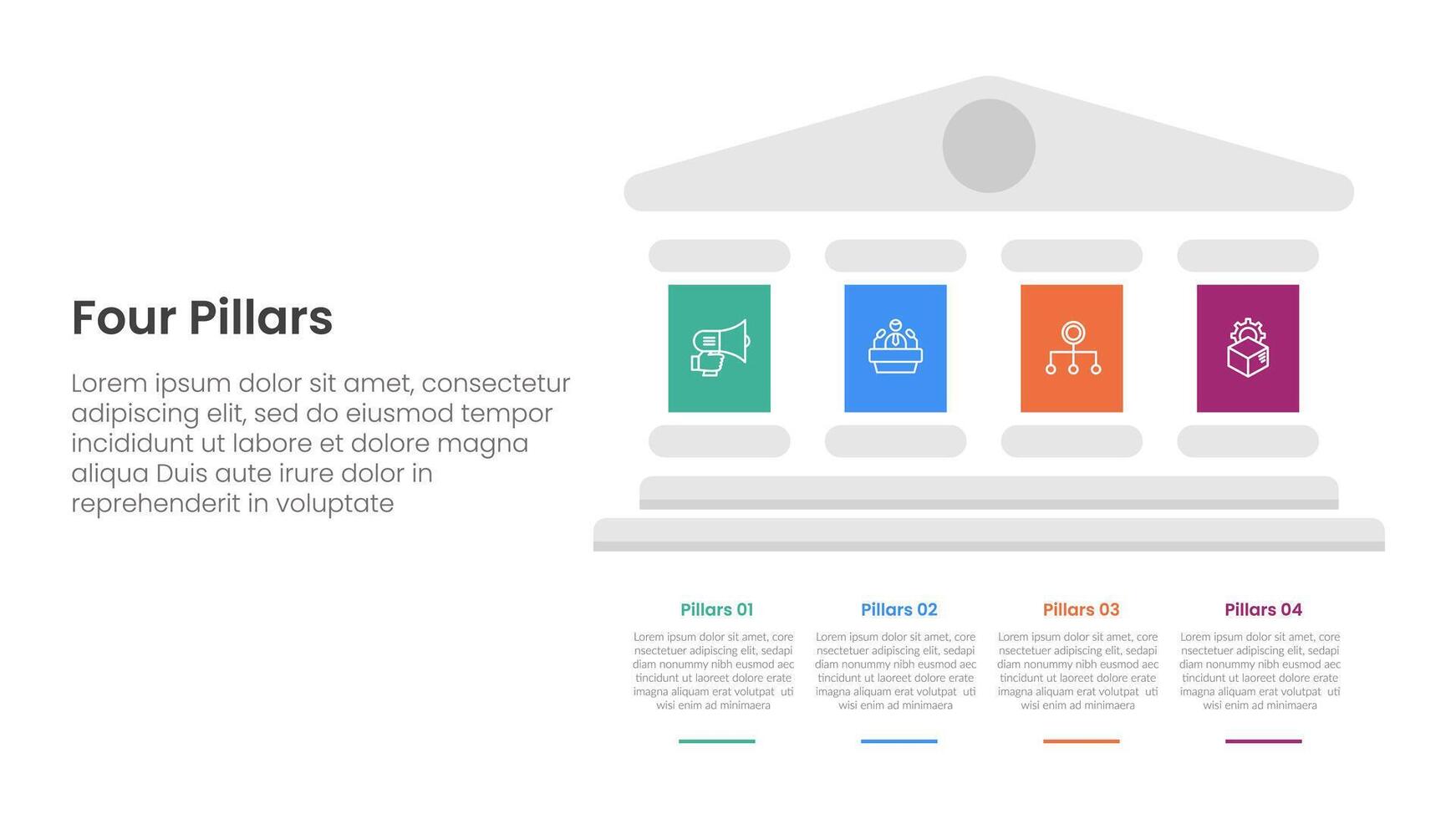 Four Pillars

Lorem ipsum dolor sit amet, consectetur adipiscing elit, sed do eiusmod tempor incididunt ut labore et dolore magna aliqua Duis aute irure dolor in reprehenderit in voluptate

Pillars 01

Lorem ipsum dolor sit amet, core nsectetuer adipiscing elit, sedapi diam nonummy nibh eusmod aec tincidunt ut laoreet dolore erate imagna aliquam erat volutpat uti wisi enim ad minimaera

Pillars 02

Lorem ipsum dolor sit amet, core nsectetuer adipiscing elit, sedapi diam nonummy nibh eusmod aec tincidunt ut laoreet dolore erate imagna aliquam erat volutpat uti wisi enim ad minimaera

Pillars 03

Lorem ipsum dolor sit amet, core nsectetuer adipiscing elit, sedapi diam nonummy nibh eusmod aec tincidunt ut laoreet dolore erate imagna aliquam erat volutpat uti wisi enim ad minimaera

Pillars 04

Lorem ipsum dolor sit amet, core nsectetuer adipiscing elit, sedapi diam nonummy nibh eusmod aec tincidunt ut laoreet dolore erate imagna aliquam erat volutpat uti wisi enim ad minimaera